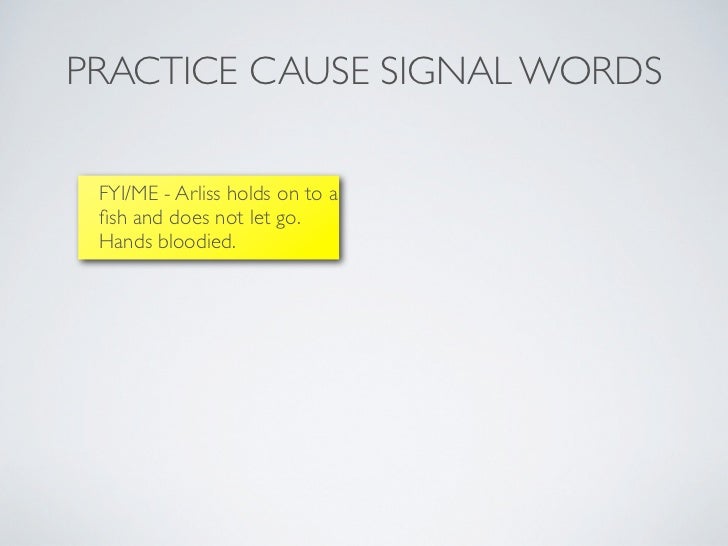 PRACTICE CAUSE SIGNAL WORDS

FYI/ME - Arliss holds on to a fish and does not let go. Hands bloodied.